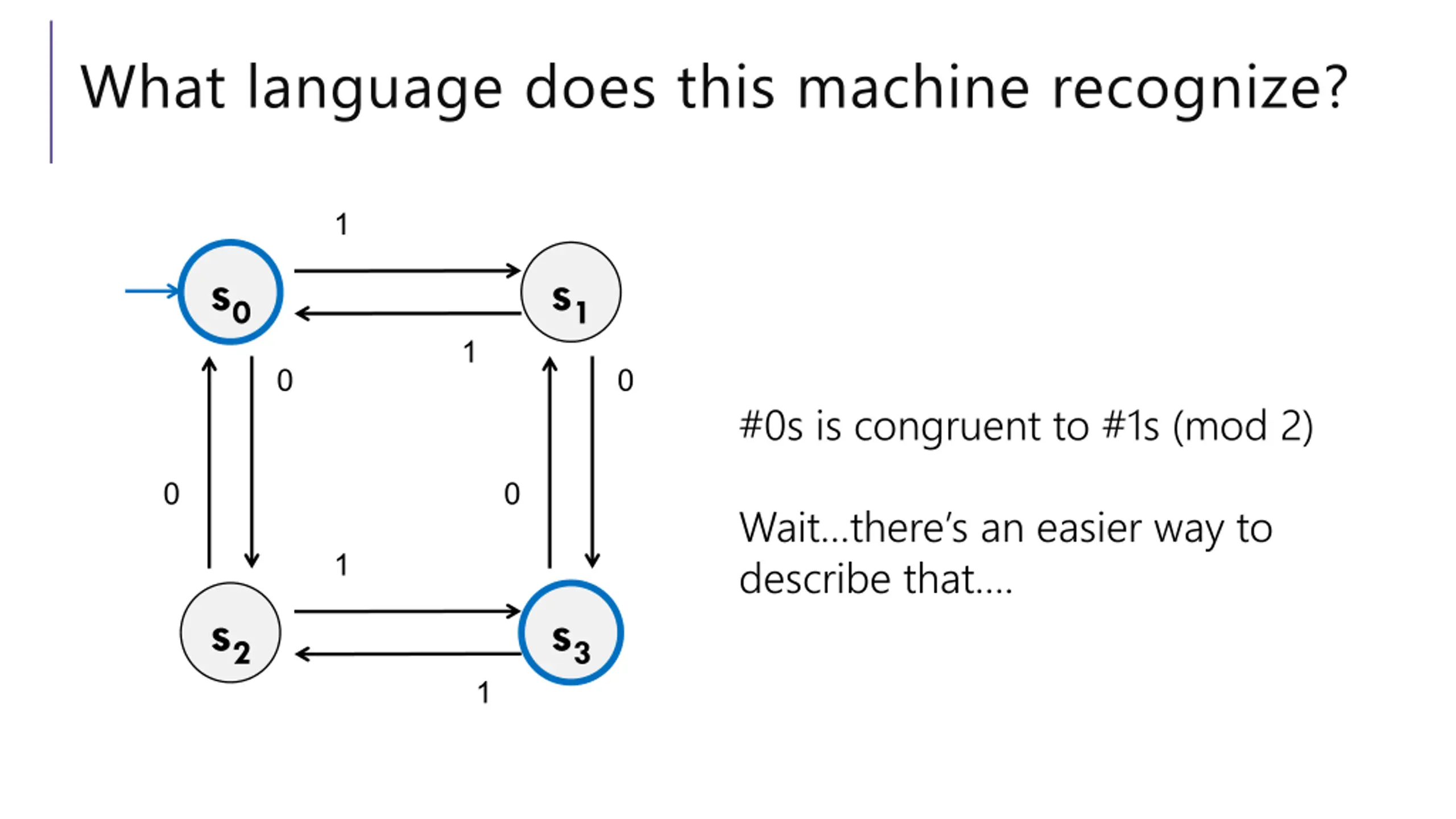 What language does this machine recognize?

1

$s_0$

$s_1$

1

0

0

0

0

1

$s_2$

$s_3$

1

#0s is congruent to #1s (mod 2)

Wait...there's an easier way to describe that....